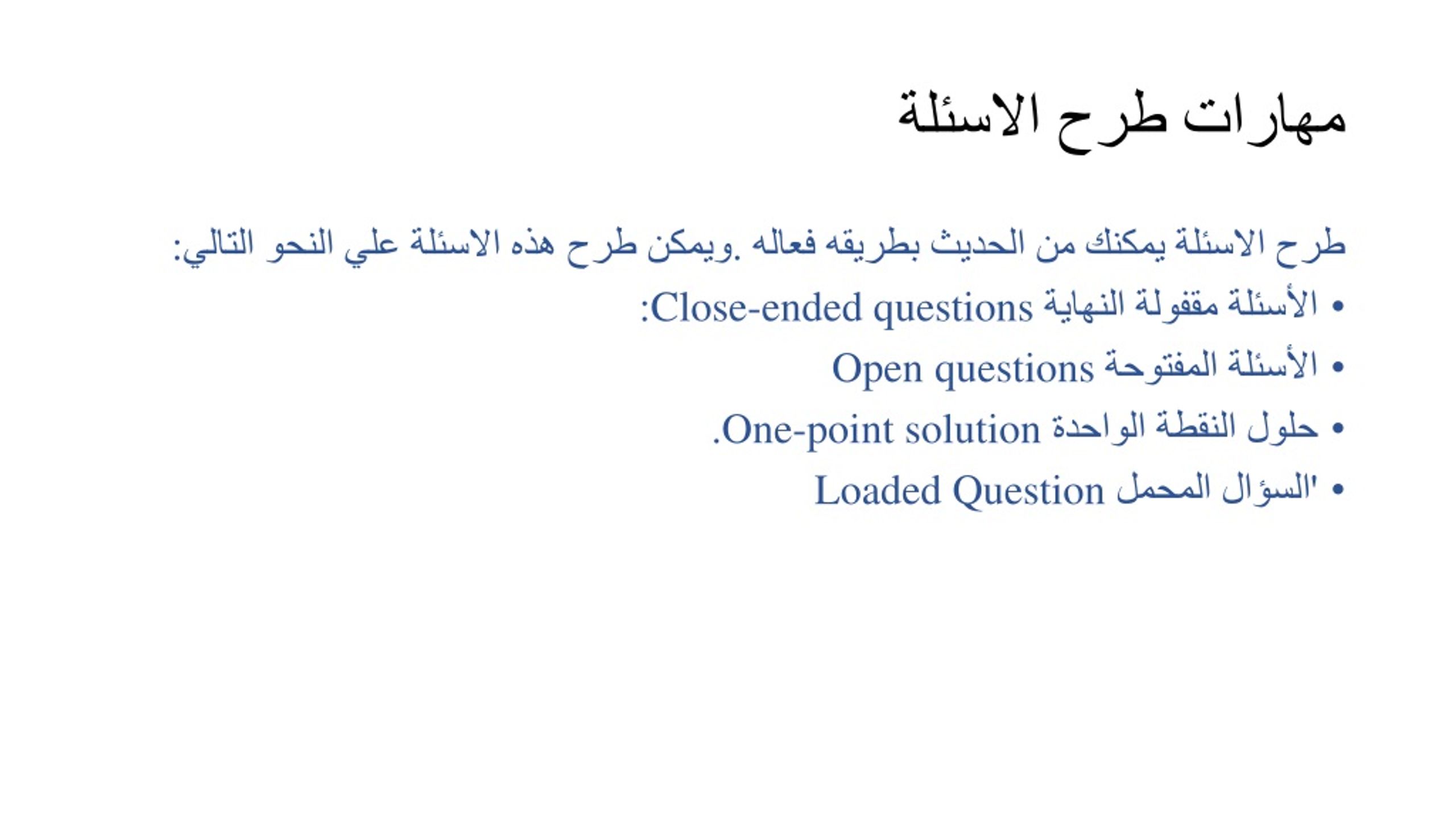 مهارات طرح الاسئلة

طرح الاسئلة يمكنك من الحديث بطريقه فعاله .ويمكن طرح هذه الاسئلة علي النحو التالي:

• الأسئلة مقفولة النهاية Close-ended questions:
• الأسئلة المفتوحة Open questions
• حلول النقطة الواحدة One-point solution.
• 'السؤال المحمل Loaded Question